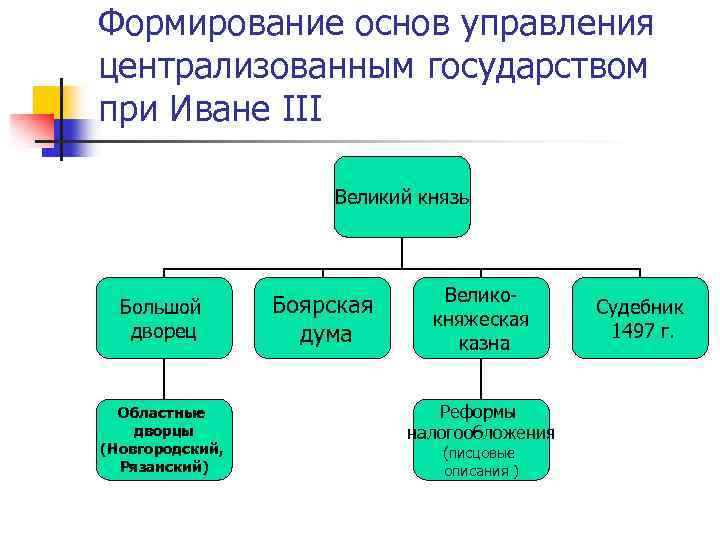 Формирование основ управления централизованным государством при Иване III

Великий князь

Большой дворец

Боярская дума

Велико-княжеская казна

Судебник 1497 г.

Областные дворцы (Новгородский, Рязанский)

Реформы налогообложения (писцовые описания )